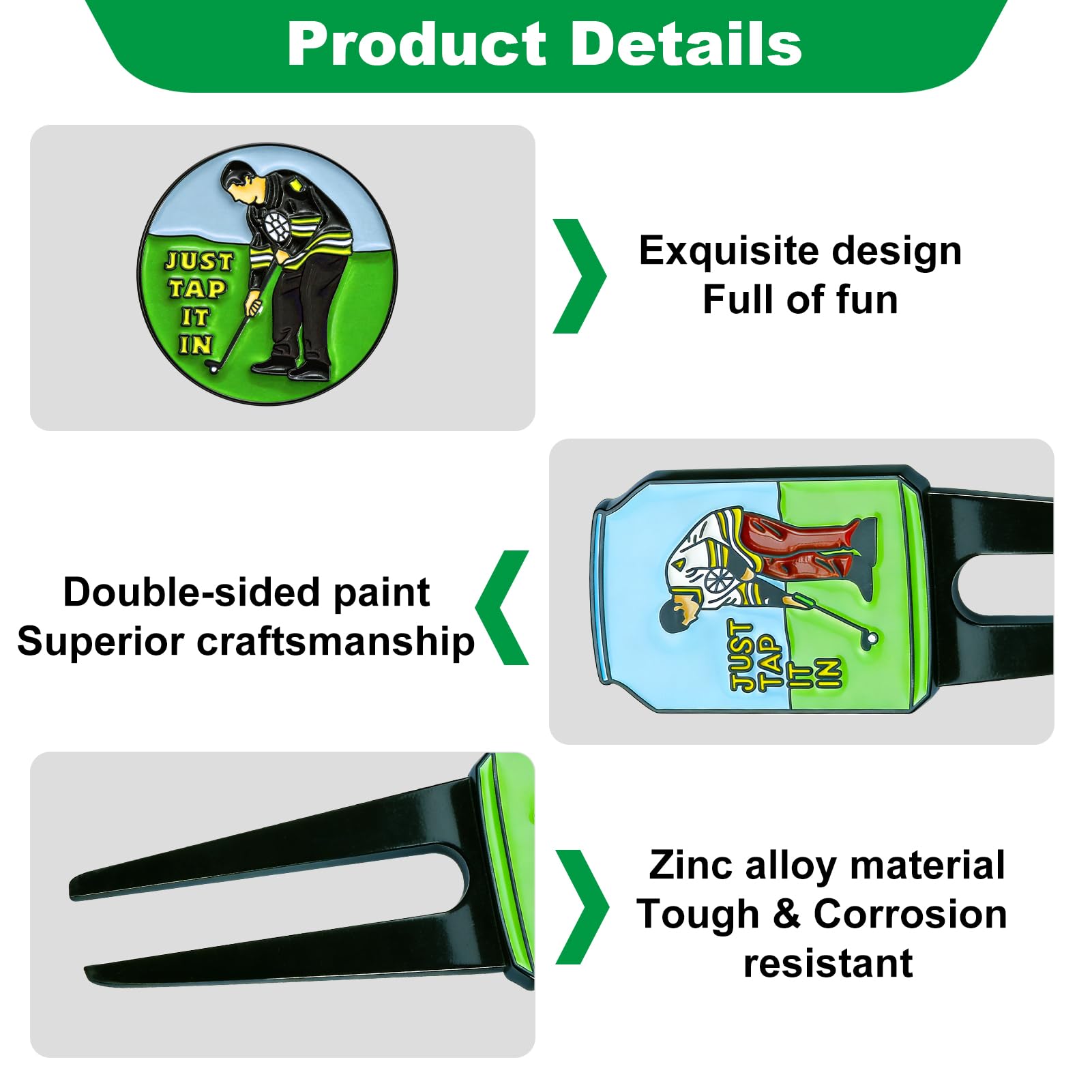 Product Details

JUST TAP IT IN

Exquisite design
Full of fun

Double-sided paint
Superior craftsmanship

JUST TAP IT IN

Zinc alloy material
Tough & Corrosion resistant